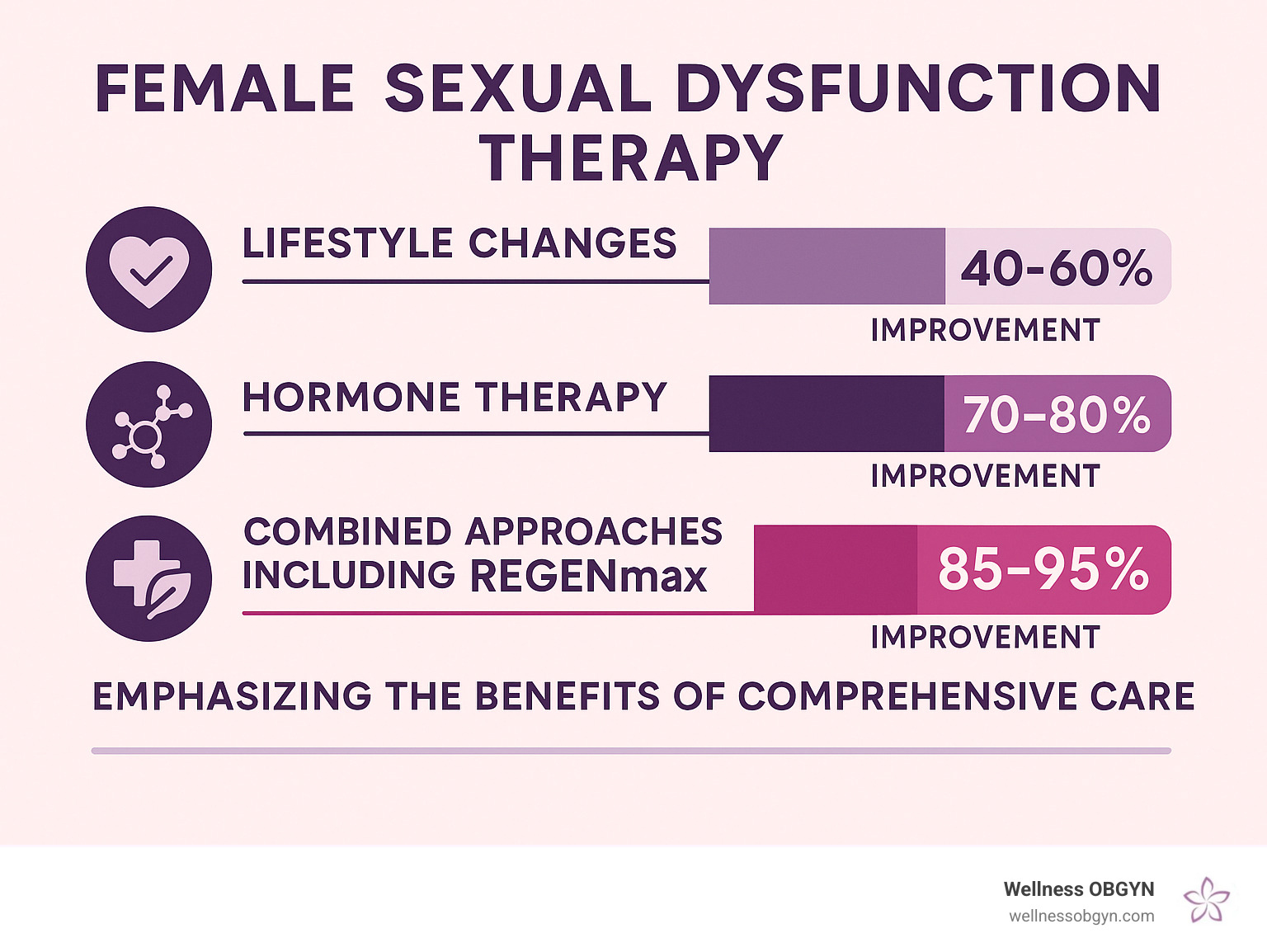 FEMALE SEXUAL DYSFUNCTION THERAPY

LIFESTYLE CHANGES

40-60%

IMPROVEMENT

HORMONE THERAPY

70-80%

IMPROVEMENT

COMBINED APPROACHES INCLUDING REGENmax

85-95%

IMPROVEMENT

EMPHASIZING THE BENEFITS OF COMPREHENSIVE CARE

Wellness OBGYN
wellnessobgyn.com